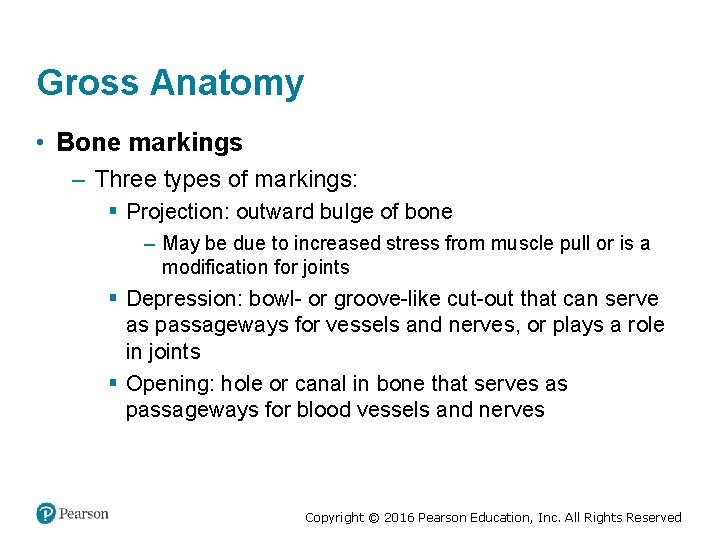 Gross Anatomy

• Bone markings

– Three types of markings:

▪ Projection: outward bulge of bone

– May be due to increased stress from muscle pull or is a modification for joints

▪ Depression: bowl- or groove-like cut-out that can serve as passageways for vessels and nerves, or plays a role in joints

▪ Opening: hole or canal in bone that serves as passageways for blood vessels and nerves

Pearson

Copyright © 2016 Pearson Education, Inc. All Rights Reserved